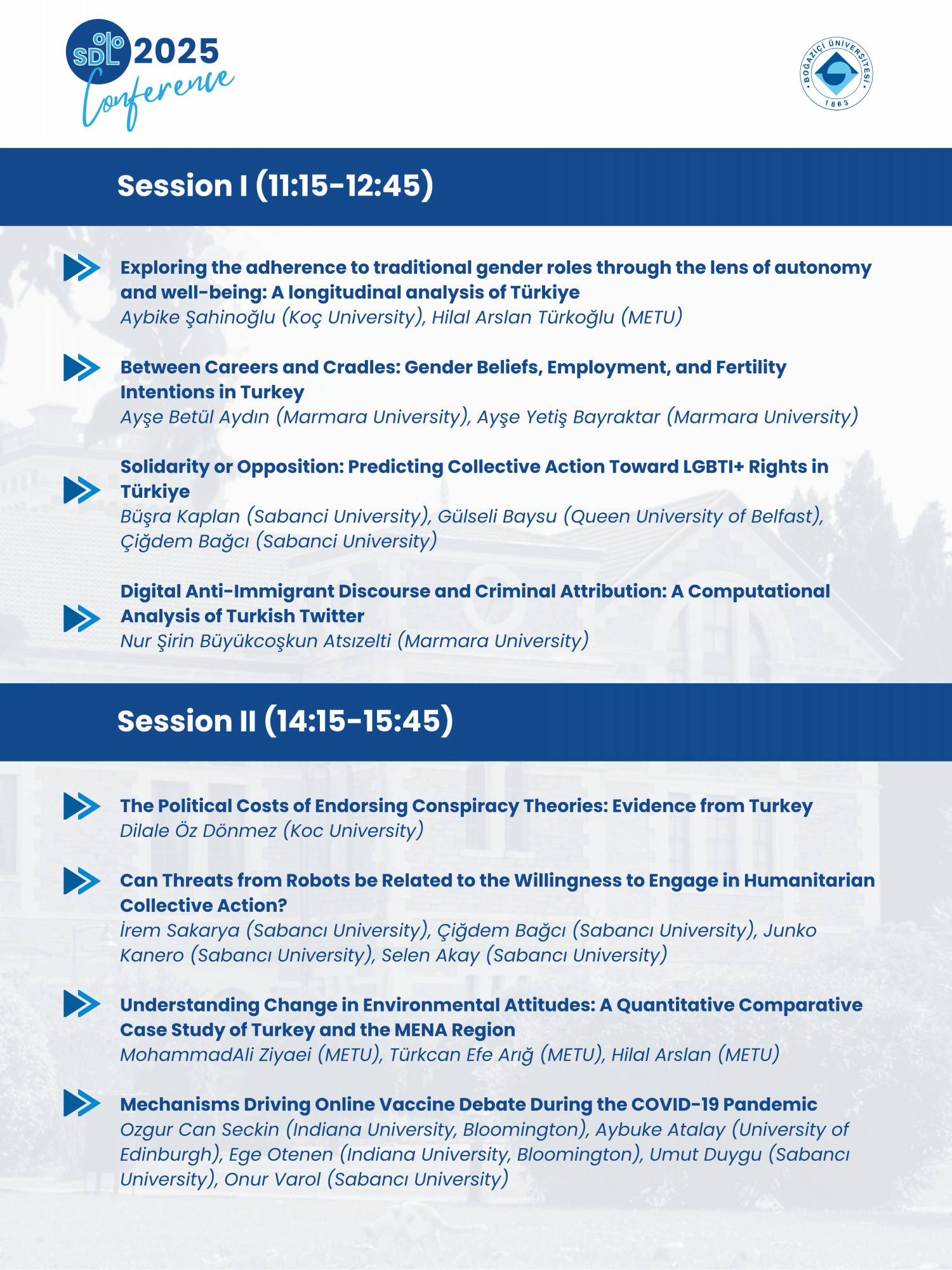 SDL 2025 Conference

BOĞAZİÇİ ÜNİVERSİTESİ 1863

Session I (11:15-12:45)

Exploring the adherence to traditional gender roles through the lens of autonomy and well-being: A longitudinal analysis of Türkiye
Aybike Şahinoğlu (Koç University), Hilal Arslan Türkoğlu (METU)

Between Careers and Cradles: Gender Beliefs, Employment, and Fertility Intentions in Turkey
Ayşe Betül Aydın (Marmara University), Ayşe Yetiş Bayraktar (Marmara University)

Solidarity or Opposition: Predicting Collective Action Toward LGBTI+ Rights in Türkiye
Büşra Kaplan (Sabanci University), Gülseli Baysu (Queen University of Belfast), Çiğdem Bağcı (Sabanci University)

Digital Anti-Immigrant Discourse and Criminal Attribution: A Computational Analysis of Turkish Twitter
Nur Şirin Büyükcoşkun Atsızelti (Marmara University)

Session II (14:15-15:45)

The Political Costs of Endorsing Conspiracy Theories: Evidence from Turkey
Dilale Öz Dönmez (Koc University)

Can Threats from Robots be Related to the Willingness to Engage in Humanitarian Collective Action?
İrem Sakarya (Sabancı University), Çiğdem Bağcı (Sabancı University), Junko Kanero (Sabancı University), Selen Akay (Sabancı University)

Understanding Change in Environmental Attitudes: A Quantitative Comparative Case Study of Turkey and the MENA Region
MohammadAli Ziyaei (METU), Türkcan Efe Arığ (METU), Hilal Arslan (METU)

Mechanisms Driving Online Vaccine Debate During the COVID-19 Pandemic
Ozgur Can Seckin (Indiana University, Bloomington), Aybuke Atalay (University of Edinburgh), Ege Otenen (Indiana University, Bloomington), Umut Duygu (Sabancı University), Onur Varol (Sabancı University)